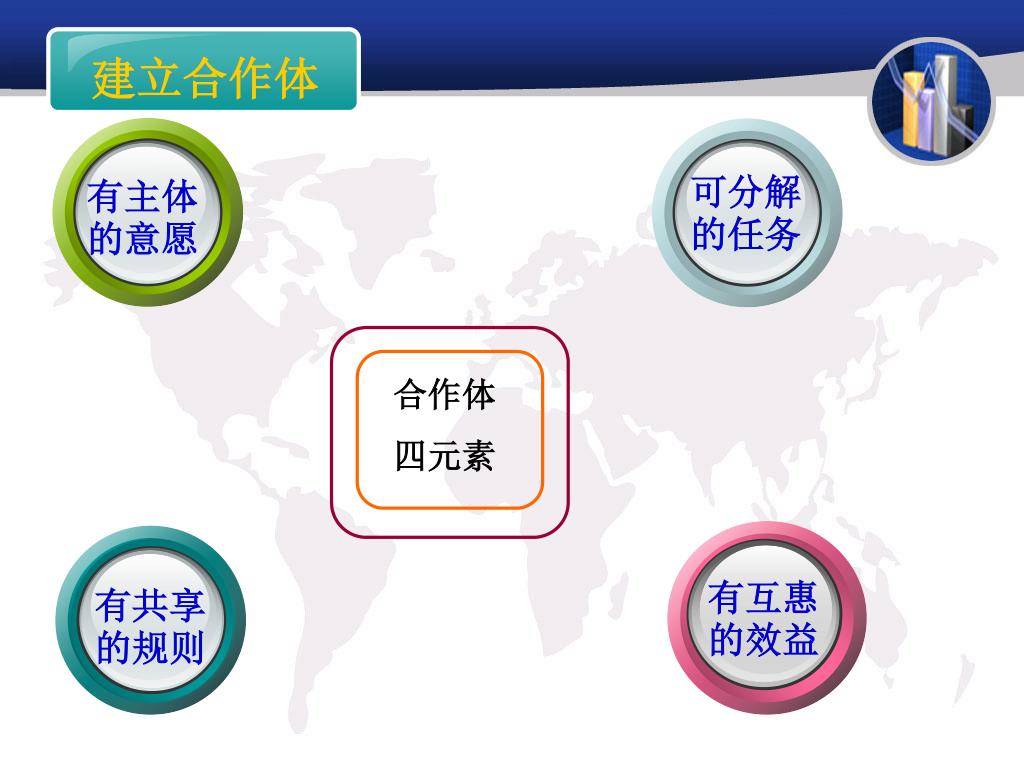 建立合作体

有主体的意愿

可分解的任务

合作体
四元素

有共享的规则

有互惠的效益